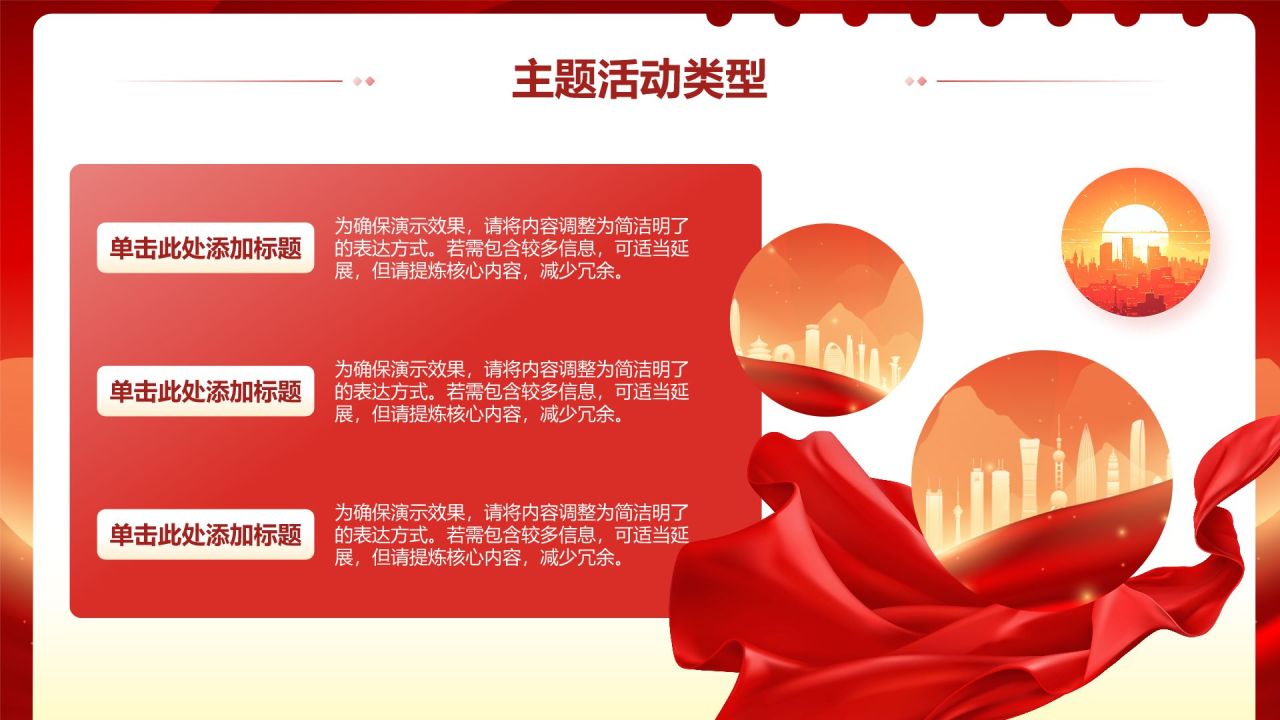 主题活动类型

单击此处添加标题

为确保演示效果，请将内容调整为简洁明了的表达方式。若需包含较多信息，可适当延展，但请提炼核心内容，减少冗余。

单击此处添加标题

为确保演示效果，请将内容调整为简洁明了的表达方式。若需包含较多信息，可适当延展，但请提炼核心内容，减少冗余。

单击此处添加标题

为确保演示效果，请将内容调整为简洁明了的表达方式。若需包含较多信息，可适当延展，但请提炼核心内容，减少冗余。